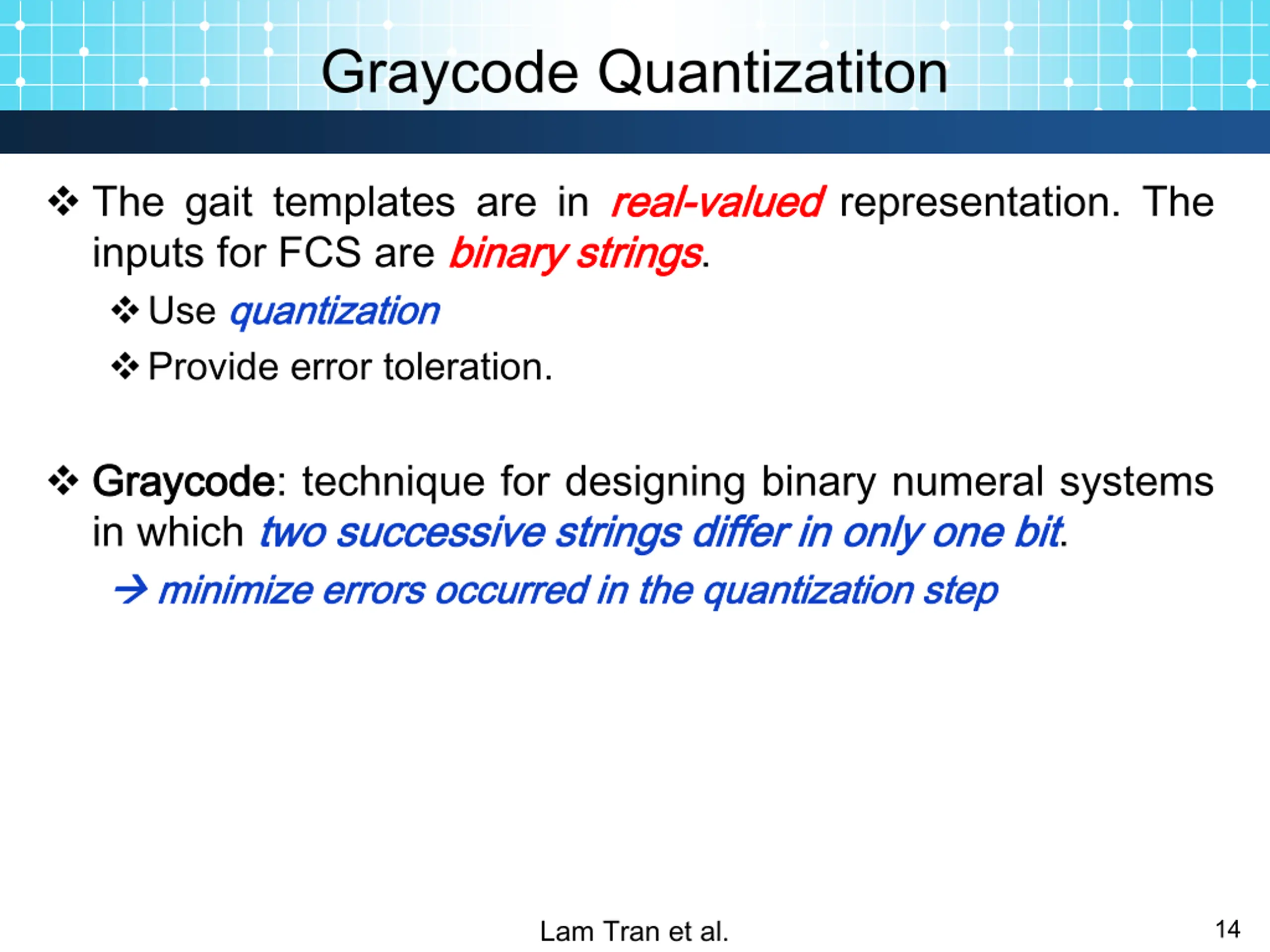 Graycode Quantizatiton

❖ The gait templates are in real-valued representation. The inputs for FCS are binary strings.

❖ Use quantization

❖ Provide error toleration.

❖ Graycode: technique for designing binary numeral systems in which two successive strings differ in only one bit.

→ minimize errors occurred in the quantization step

Lam Tran et al.

14